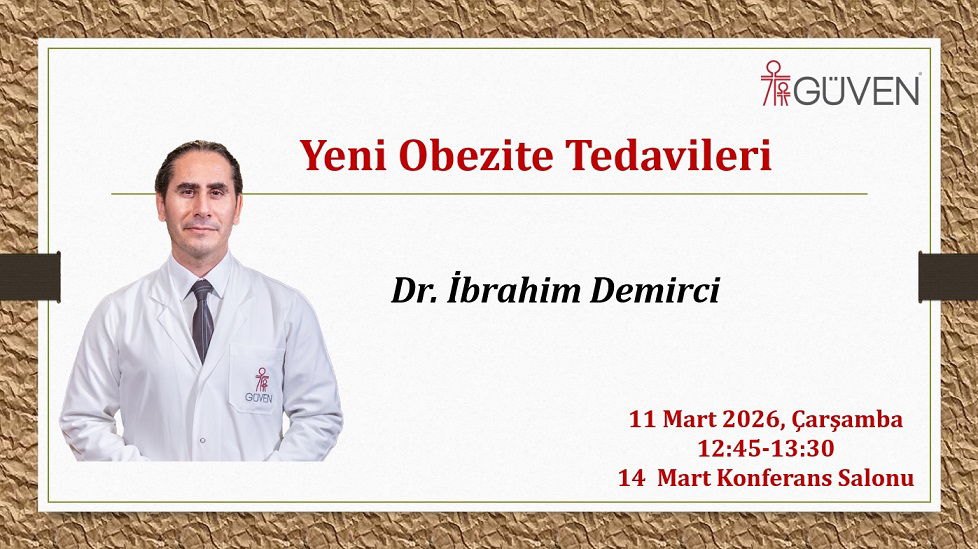 GÜVEN

Yeni Obezite Tedavileri

Dr. İbrahim Demirci

GÜVEN

11 Mart 2026, Çarşamba
12:45-13:30
14 Mart Konferans Salonu